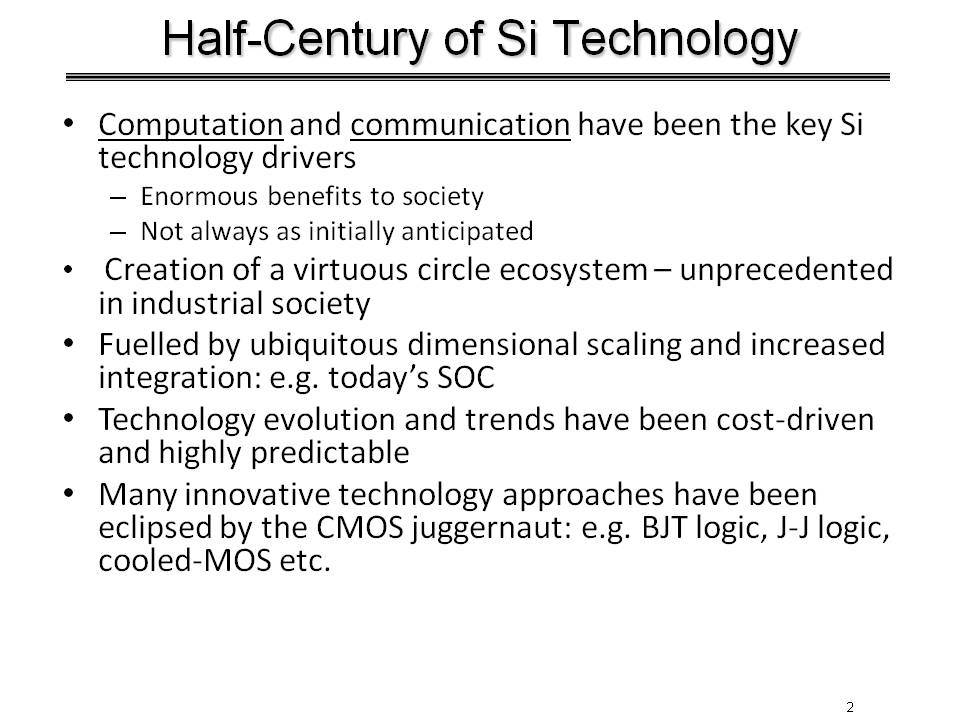 Half-Century of Si Technology

• Computation and communication have been the key Si technology drivers
– Enormous benefits to society
– Not always as initially anticipated

• Creation of a virtuous circle ecosystem – unprecedented in industrial society

• Fuelled by ubiquitous dimensional scaling and increased integration: e.g. today's SOC

• Technology evolution and trends have been cost-driven and highly predictable

• Many innovative technology approaches have been eclipsed by the CMOS juggernaut: e.g. BJT logic, J-J logic, cooled-MOS etc.

2